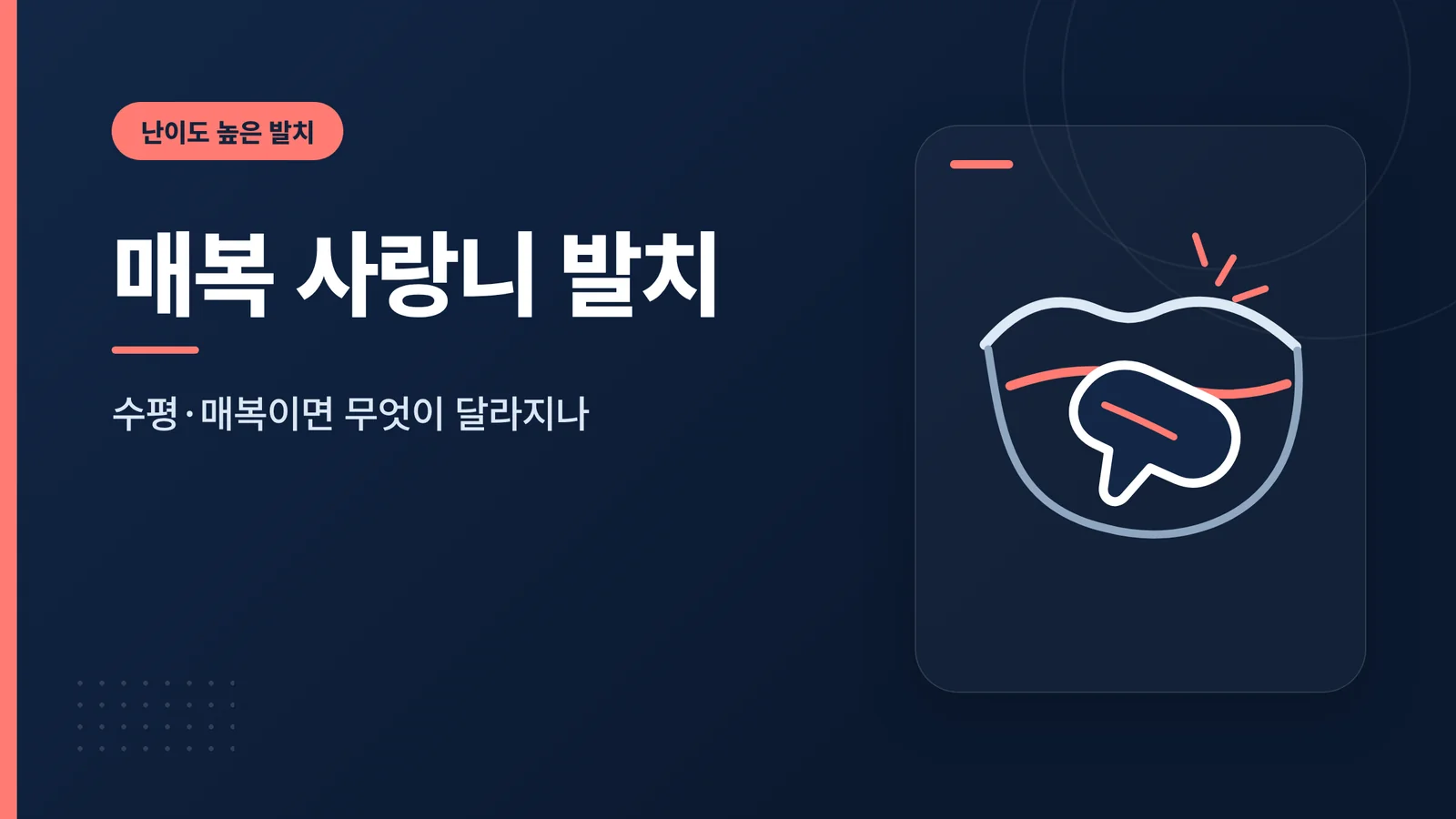 난이도 높은 발치

매복 사랑니 발치

수평·매복이면 무엇이 달라지나